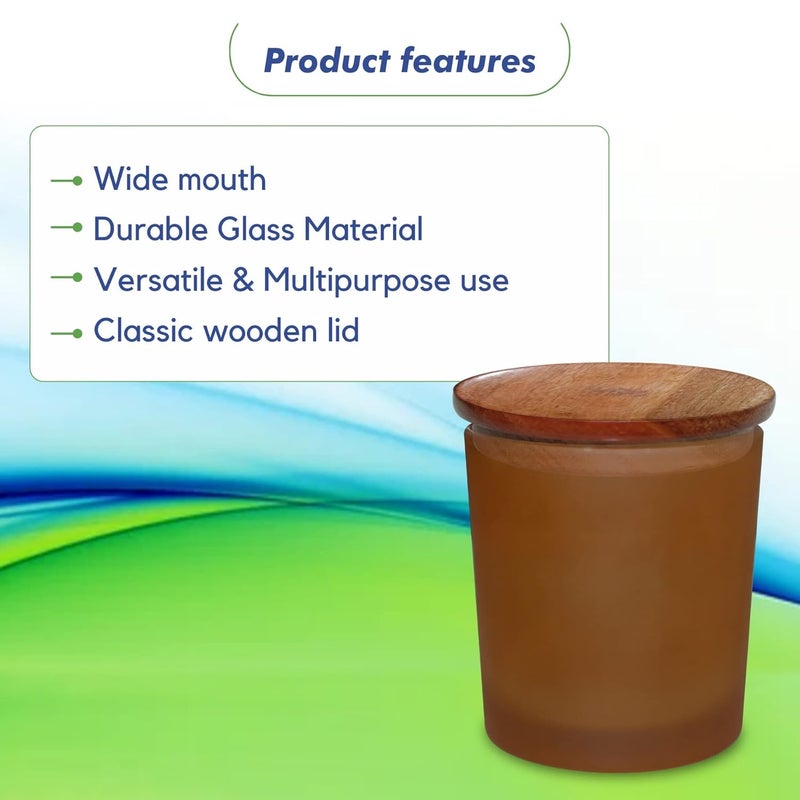 Product features

Wide mouth
Durable Glass Material
Versatile & Multipurpose use
Classic wooden lid